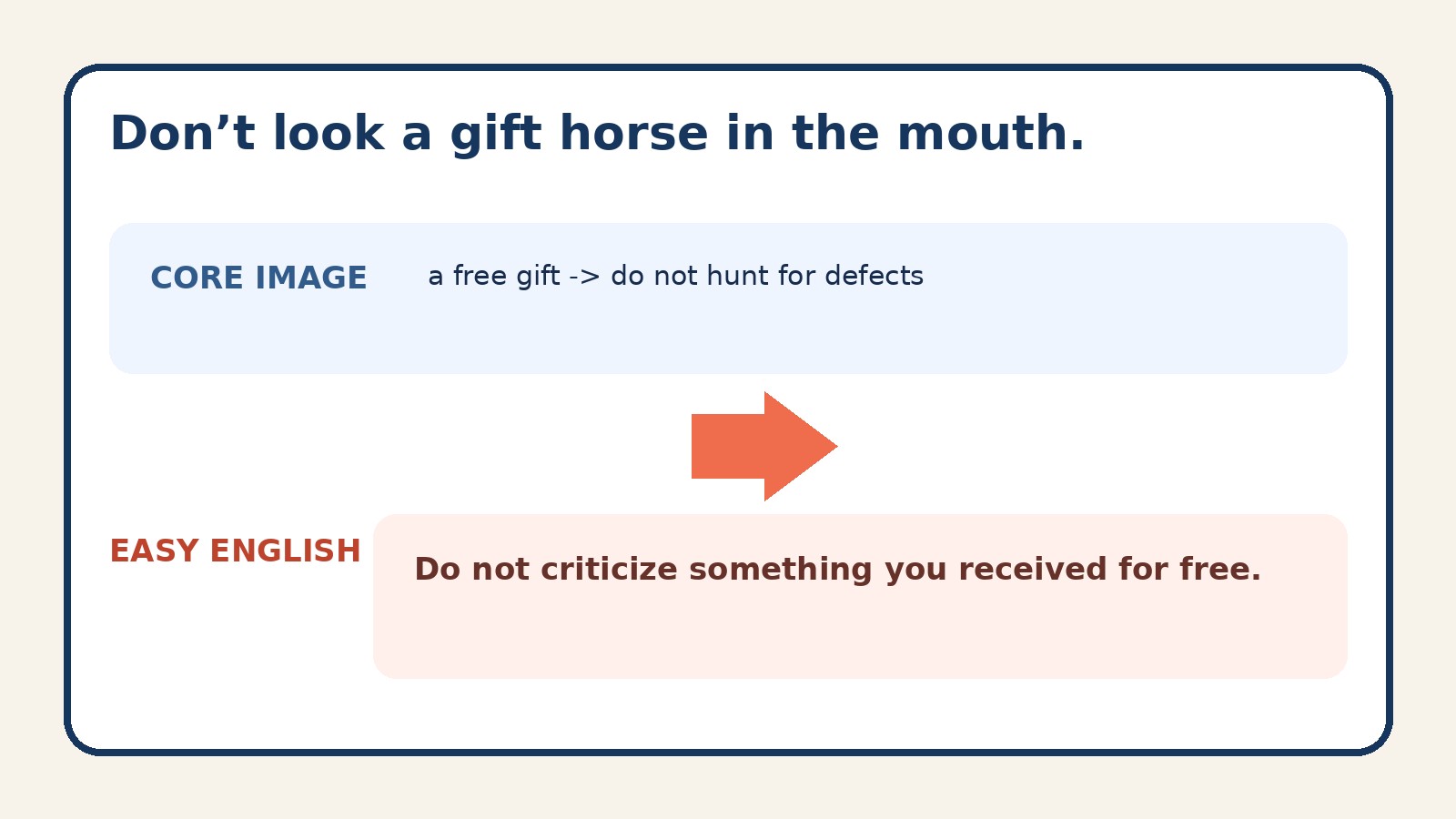 Don’t look a gift horse in the mouth.

CORE IMAGE

a free gift -> do not hunt for defects

EASY ENGLISH

Do not criticize something you received for free.